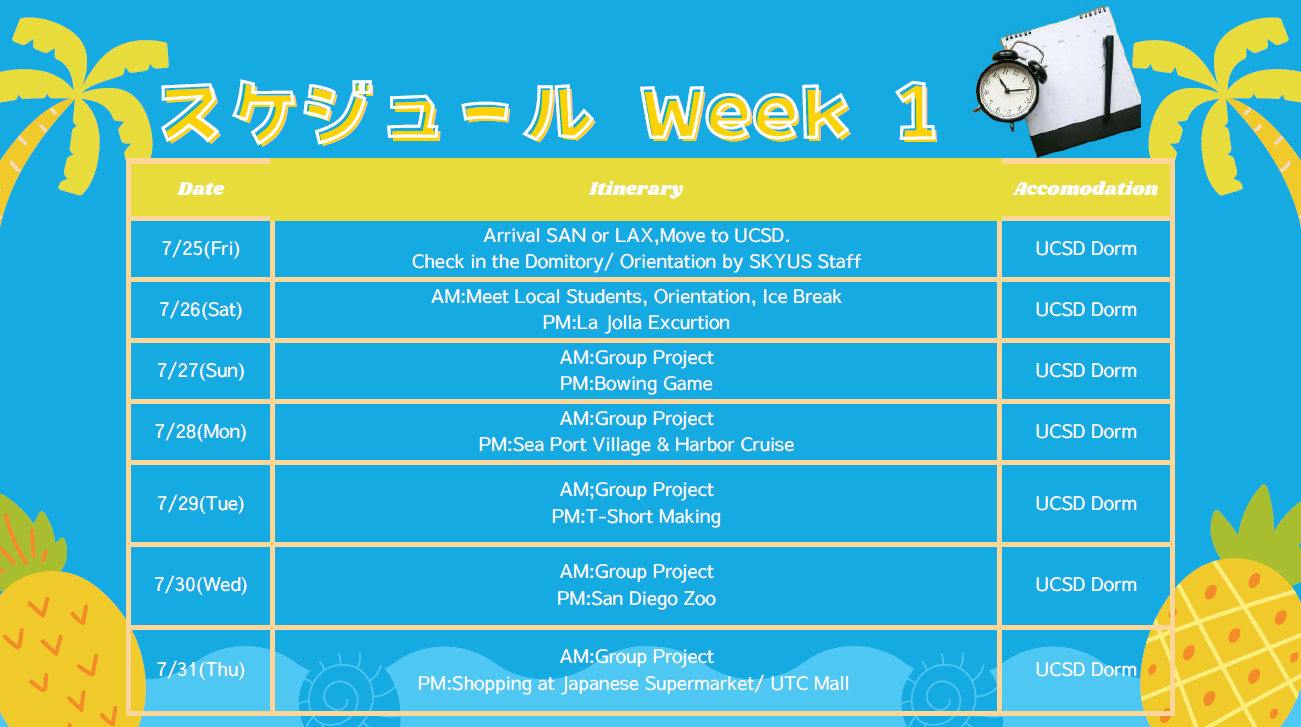 スケジュール Week 1

| Date | Itinerary | Accomodation |
|---|---|---|
| 7/25(Fri) | Arrival SAN or LAX,Move to UCSD. Check in the Domitory/ Orientation by SKYUS Staff | UCSD Dorm |
| 7/26(Sat) | AM:Meet Local Students, Orientation, Ice Break PM:La Jolla Excurtion | UCSD Dorm |
| 7/27(Sun) | AM:Group Project PM:Bowing Game | UCSD Dorm |
| 7/28(Mon) | AM:Group Project PM:Sea Port Village & Harbor Cruise | UCSD Dorm |
| 7/29(Tue) | AM;Group Project PM:T-Short Making | UCSD Dorm |
| 7/30(Wed) | AM:Group Project PM:San Diego Zoo | UCSD Dorm |
| 7/31(Thu) | AM:Group Project PM:Shopping at Japanese Supermarket/ UTC Mall | UCSD Dorm |